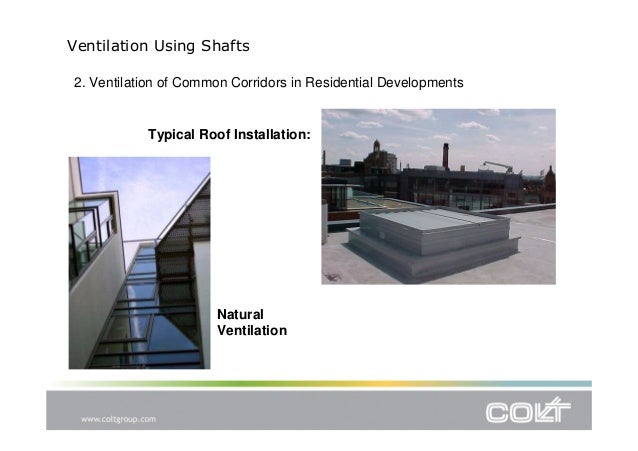 Ventilation Using Shafts

2. Ventilation of Common Corridors in Residential Developments

Typical Roof Installation:

Natural Ventilation

www.coltgroup.com

COLT